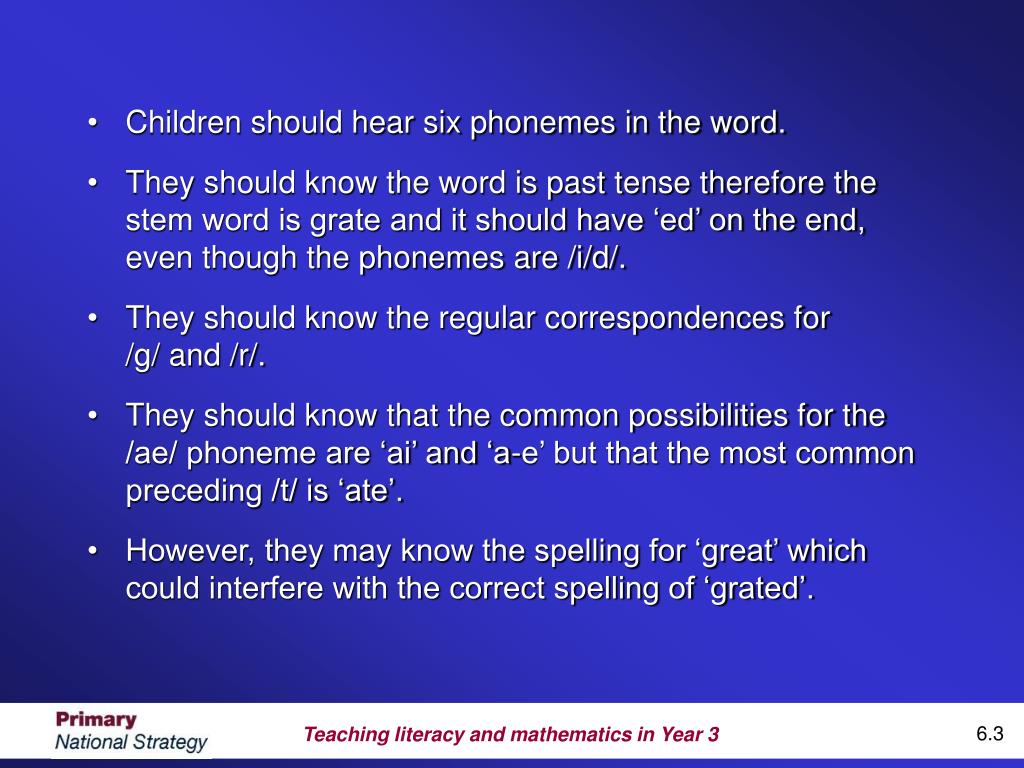 • Children should hear six phonemes in the word.

• They should know the word is past tense therefore the stem word is grate and it should have ‘ed’ on the end, even though the phonemes are /i/d/.

• They should know the regular correspondences for /g/ and /r/.

• They should know that the common possibilities for the /ae/ phoneme are ‘ai’ and ‘a-e’ but that the most common preceding /t/ is ‘ate’.

• However, they may know the spelling for ‘great’ which could interfere with the correct spelling of ‘grated’.

Primary
National Strategy

Teaching literacy and mathematics in Year 3

6.3